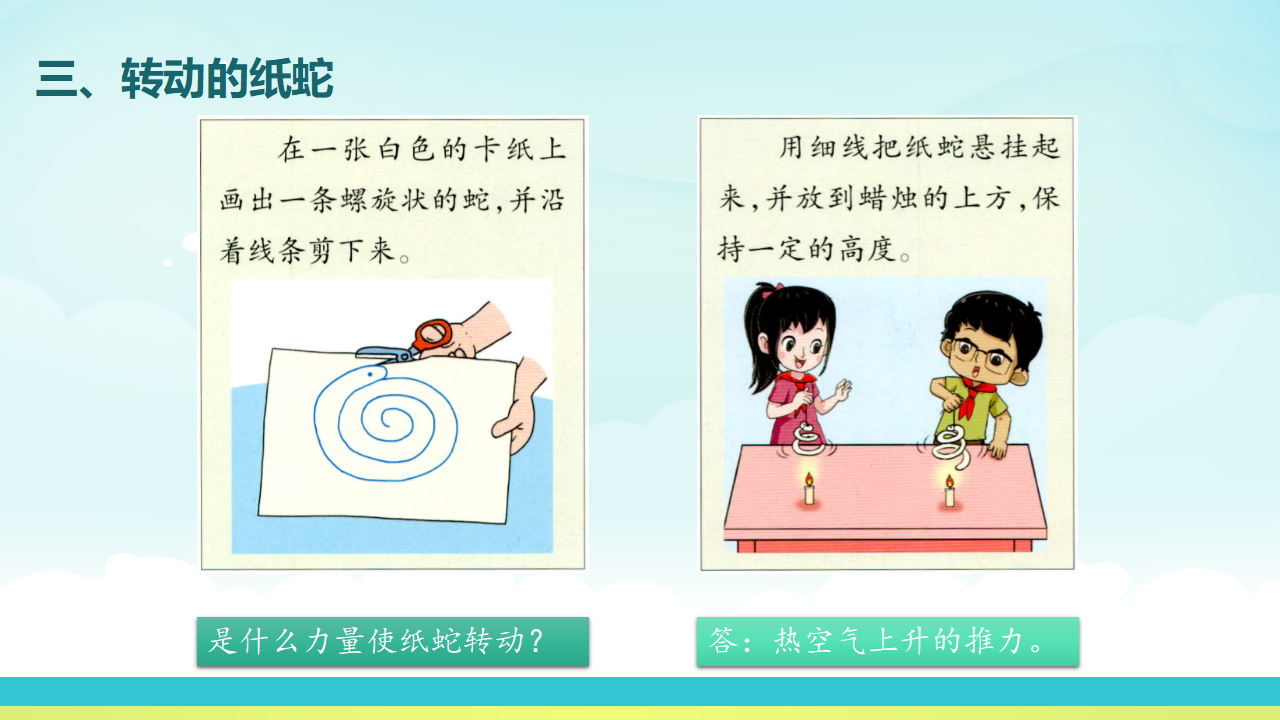 三、转动的纸蛇

在一张白色的卡纸上画出一条螺旋状的蛇，并沿着线条剪下来。

用细线把纸蛇悬挂起来，并放到蜡烛的上方，保持一定的高度。

是什么力量使纸蛇转动？

答：热空气上升的推力。